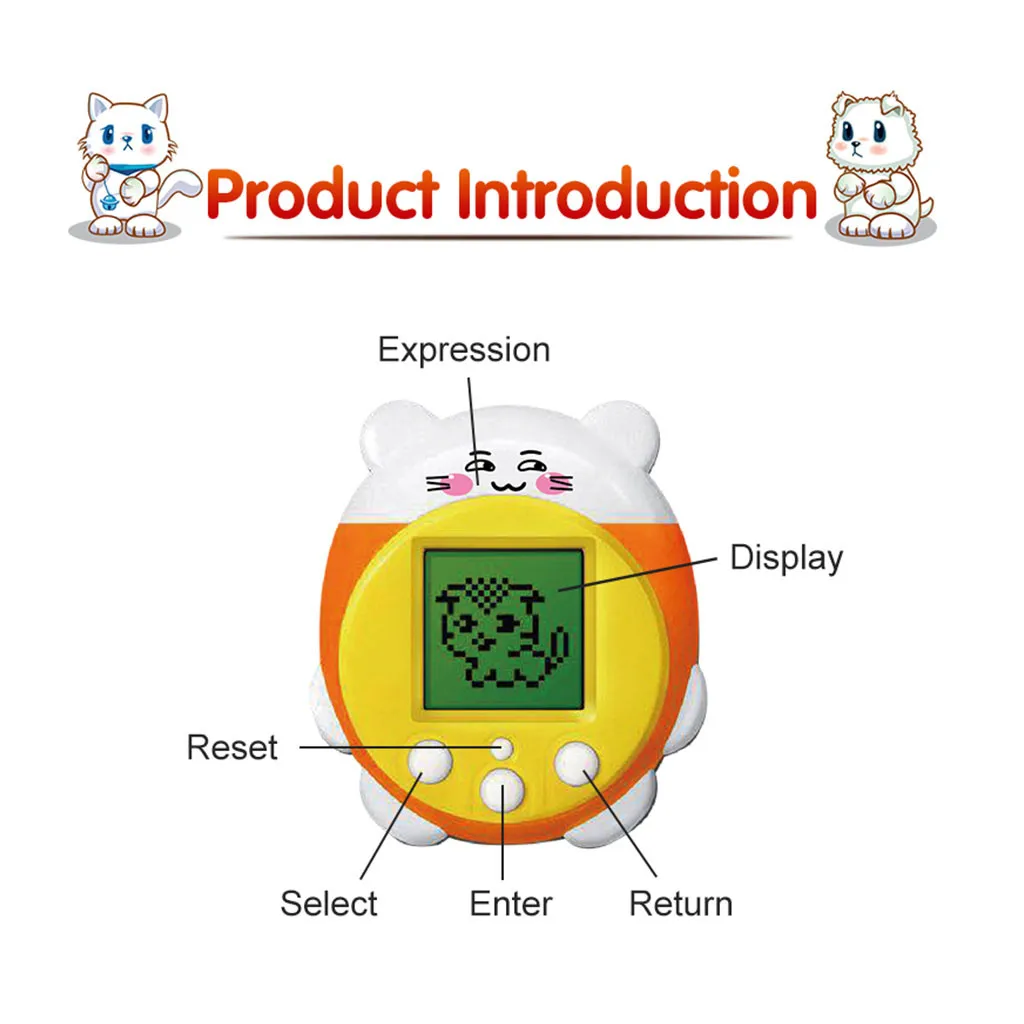 Product Introduction

Expression

Display

Reset

Select

Enter

Return